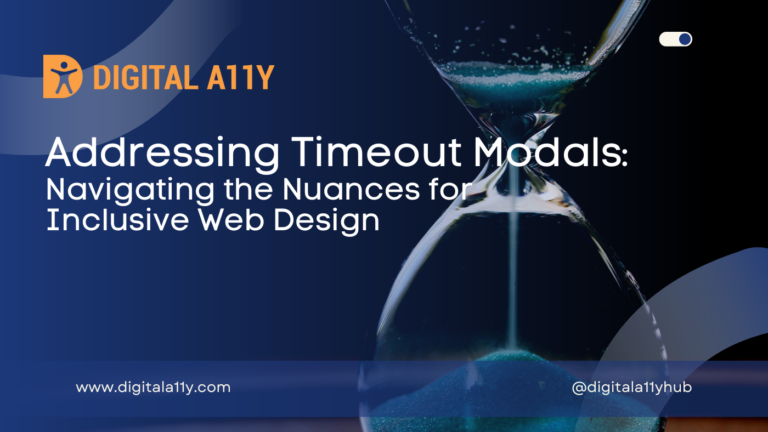 DIGITAL A11Y

Addressing Timeout Modals: Navigating the Nuances for Inclusive Web Design

www.digitala11y.com

@digitala11yhub